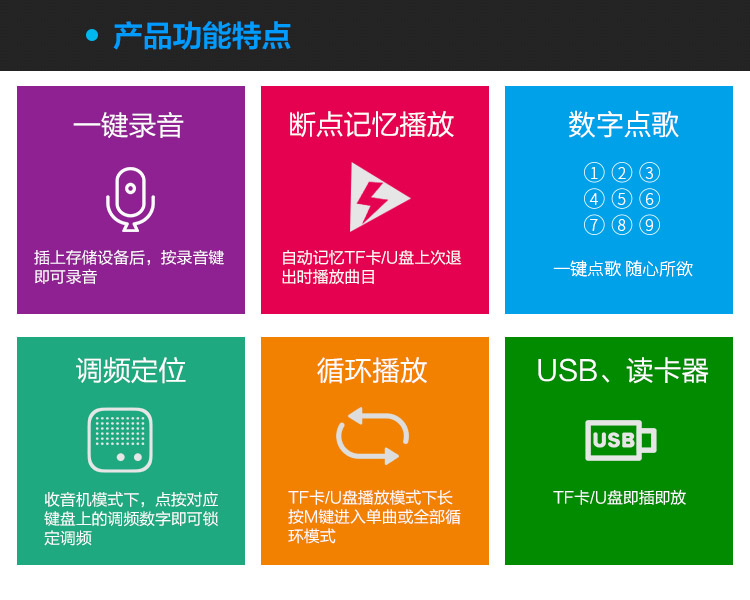 产品功能特点

一键录音

插上存储设备后，按录音键即可录音

断点记忆播放

自动记忆TF卡/U盘上次退出时播放曲目

数字点歌

① ② ③
④ ⑤ ⑥
⑦ ⑧ ⑨

一键点歌 随心所欲

调频定位

收音机模式下，点按对应键盘上的调频数字即可锁定调频

循环播放

TF卡/U盘播放模式下长按M键进入单曲或全部循环模式

USB、读卡器

USB

TF卡/U盘即插即放